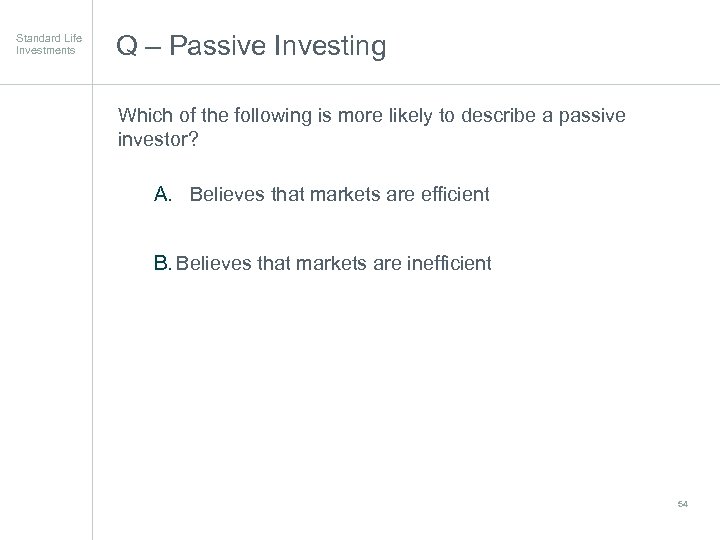 Standard Life Investments

Q – Passive Investing

Which of the following is more likely to describe a passive investor?

A. Believes that markets are efficient

B. Believes that markets are inefficient

54